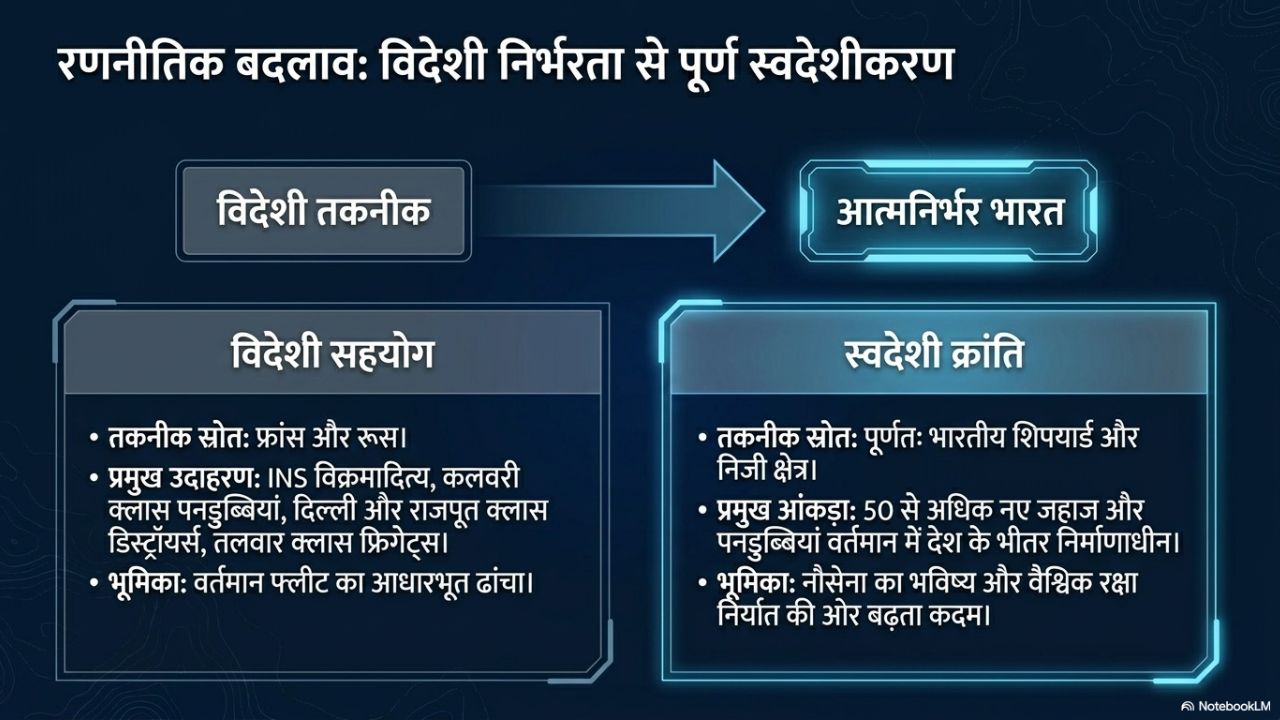 रणनीतिक बदलाव: विदेशी निर्भरता से पूर्ण स्वदेशीकरण

विदेशी तकनीक

आत्मनिर्भर भारत

विदेशी सहयोग

• तकनीक स्रोत: फ्रांस और रूस।
• प्रमुख उदाहरण: INS विक्रमादित्य, कलवरी क्लास पनडुब्बियां, दिल्ली और राजपूत क्लास डिस्ट्रॉयर्स, तलवार क्लास फ्रिगेट्स।
• भूमिका: वर्तमान फ्लीट का आधारभूत ढांचा।

स्वदेशी क्रांति

• तकनीक स्रोत: पूर्णतः भारतीय शिपयार्ड और निजी क्षेत्र।
• प्रमुख आंकड़ा: 50 से अधिक नए जहाज और पनडुब्बियां वर्तमान में देश के भीतर निर्माणाधीन।
• भूमिका: नौसेना का भविष्य और वैश्विक रक्षा निर्यात की ओर बढ़ता कदम।

NotebookLM